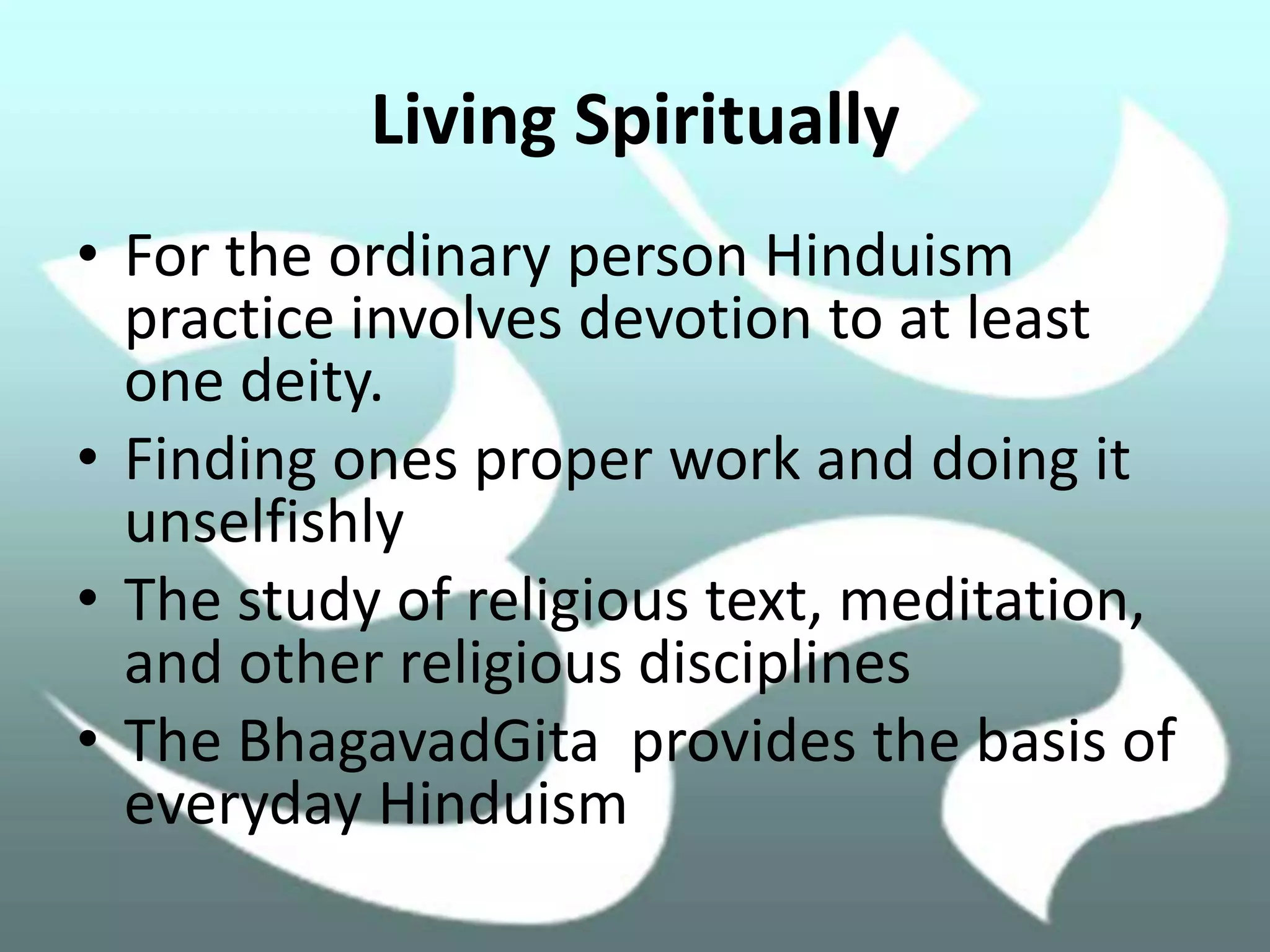 Living Spiritually

• For the ordinary person Hinduism practice involves devotion to at least one deity.
• Finding ones proper work and doing it unselfishly
• The study of religious text, meditation, and other religious disciplines
• The BhagavadGita provides the basis of everyday Hinduism